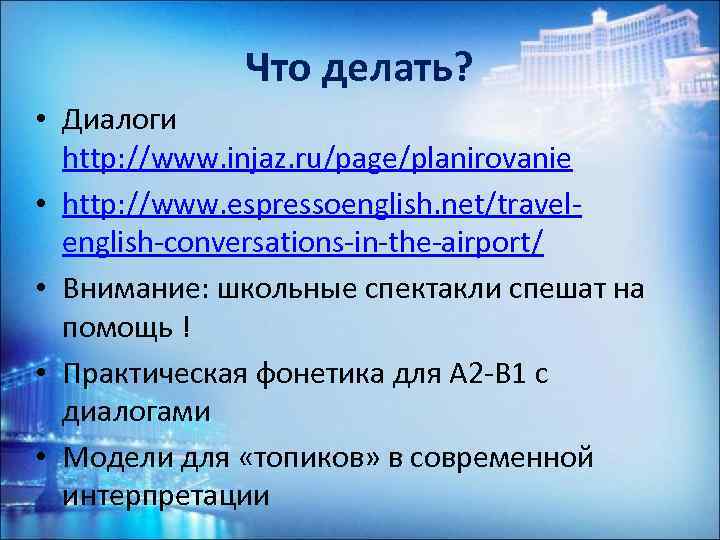 Что делать?

• Диалоги http://www.injaz.ru/page/planirovanie
• http://www.espressoenglish.net/travel-english-conversations-in-the-airport/
• Внимание: школьные спектакли спешат на помощь !
• Практическая фонетика для A2-B1 с диалогами
• Модели для «топиков» в современной интерпретации